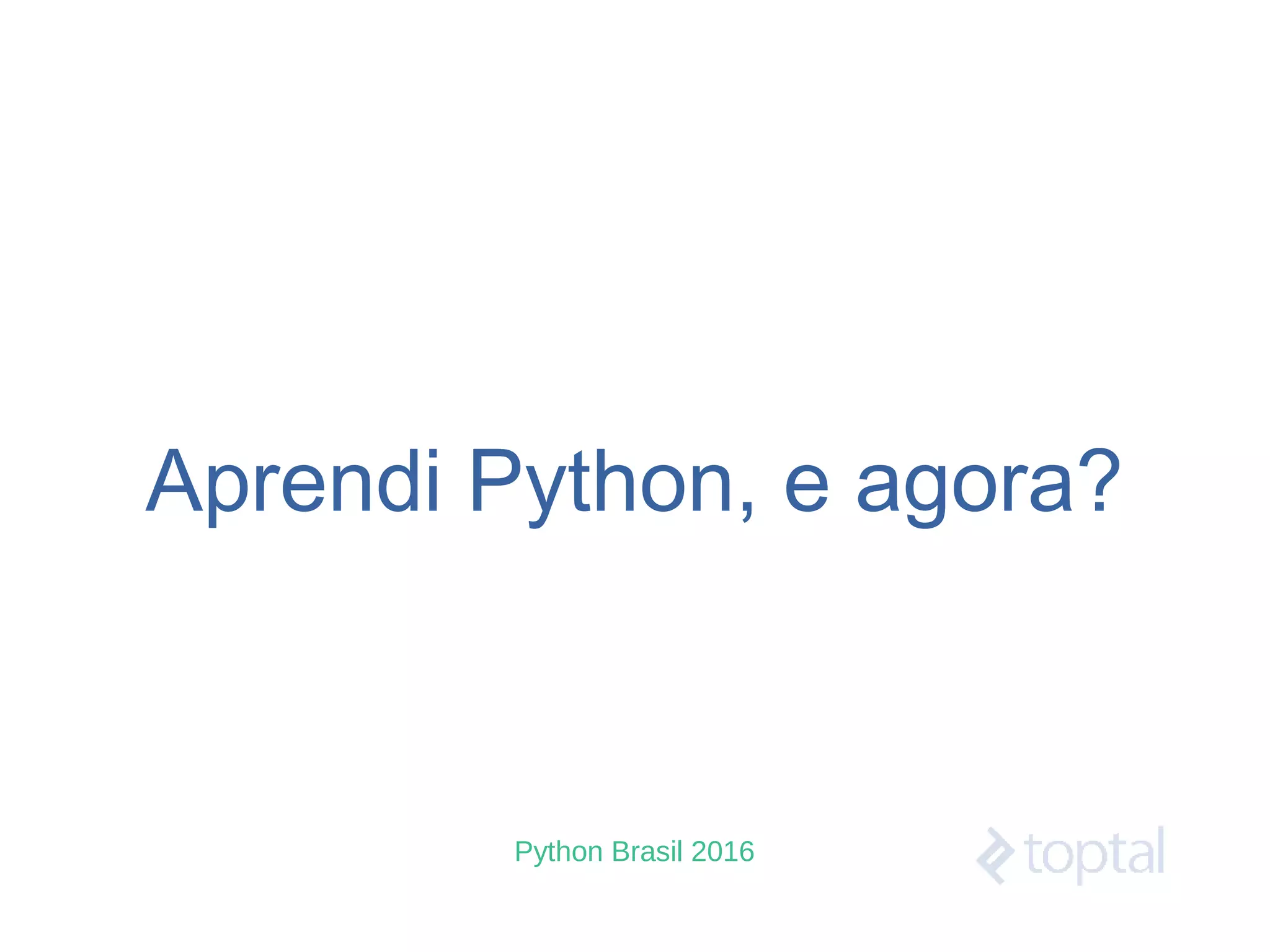 Aprendi Python, e agora?

Python Brasil 2016

toptal